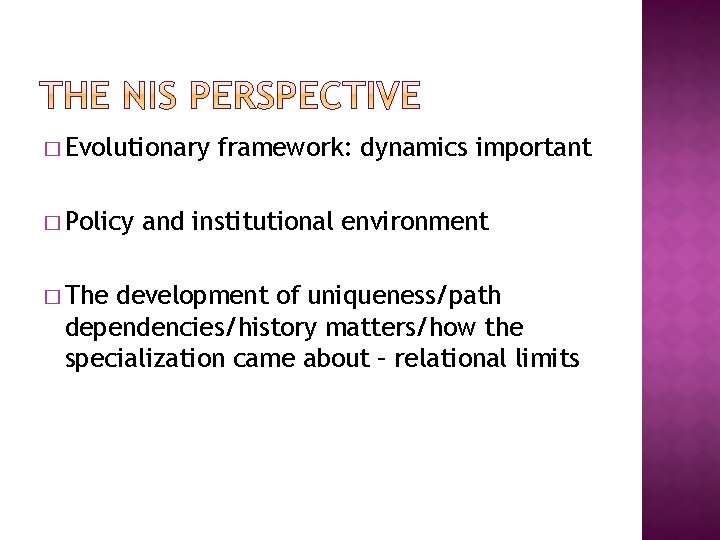 THE NIS PERSPECTIVE

□ Evolutionary framework: dynamics important

□ Policy and institutional environment

□ The development of uniqueness/path dependencies/history matters/how the specialization came about – relational limits